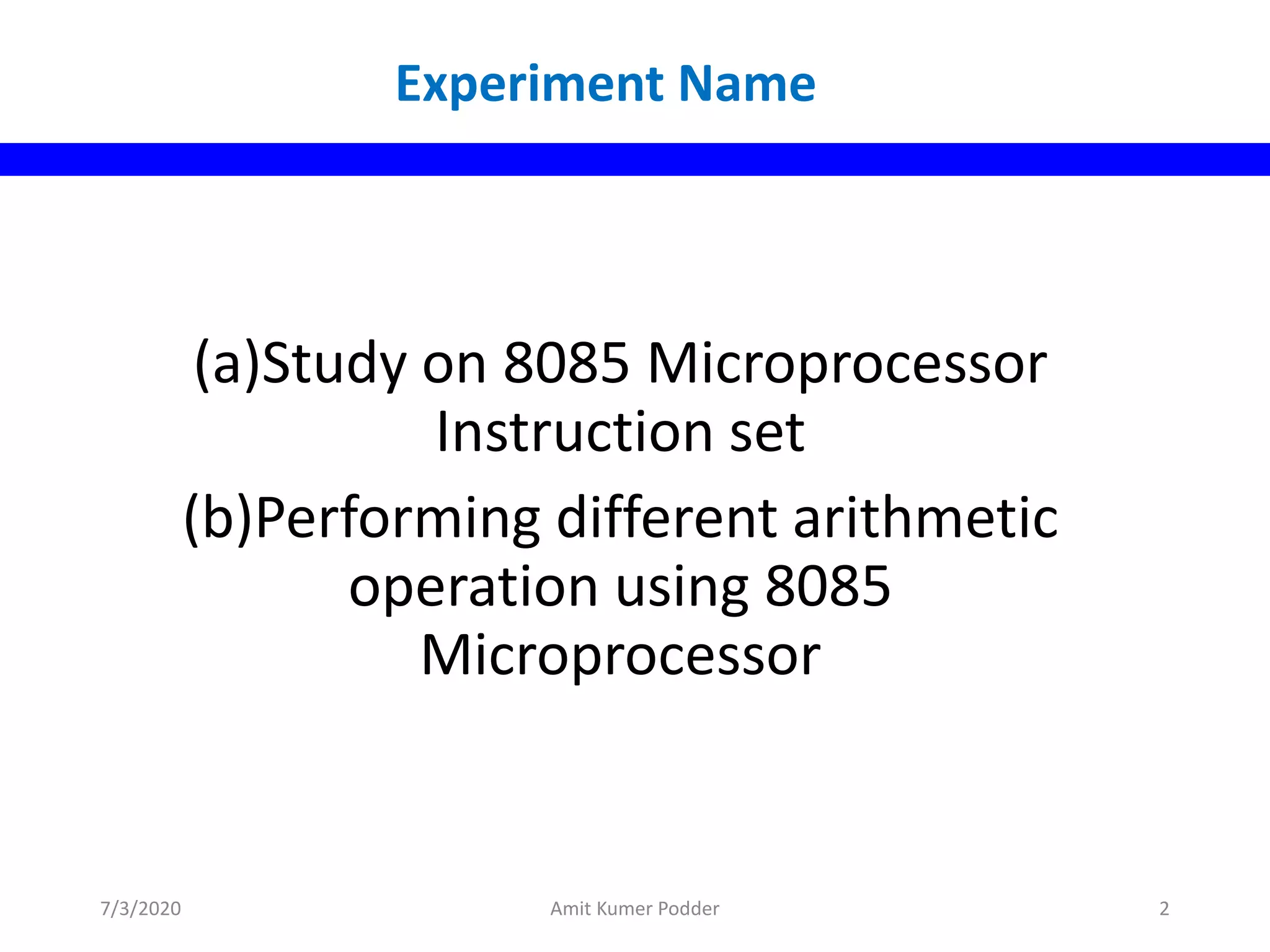 Experiment Name

(a)Study on 8085 Microprocessor Instruction set

(b)Performing different arithmetic operation using 8085 Microprocessor

7/3/2020

Amit Kumer Podder

2